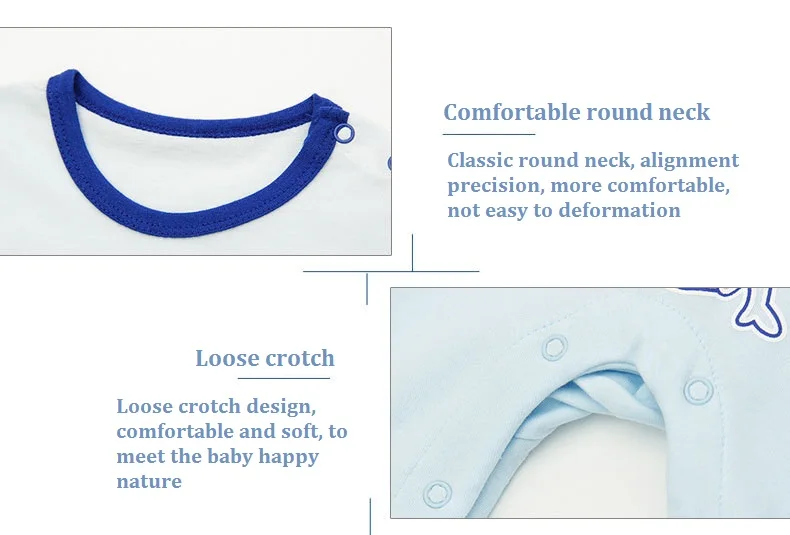 Comfortable round neck

Classic round neck, alignment precision, more comfortable, not easy to deformation

Loose crotch

Loose crotch design, comfortable and soft, to meet the baby happy nature